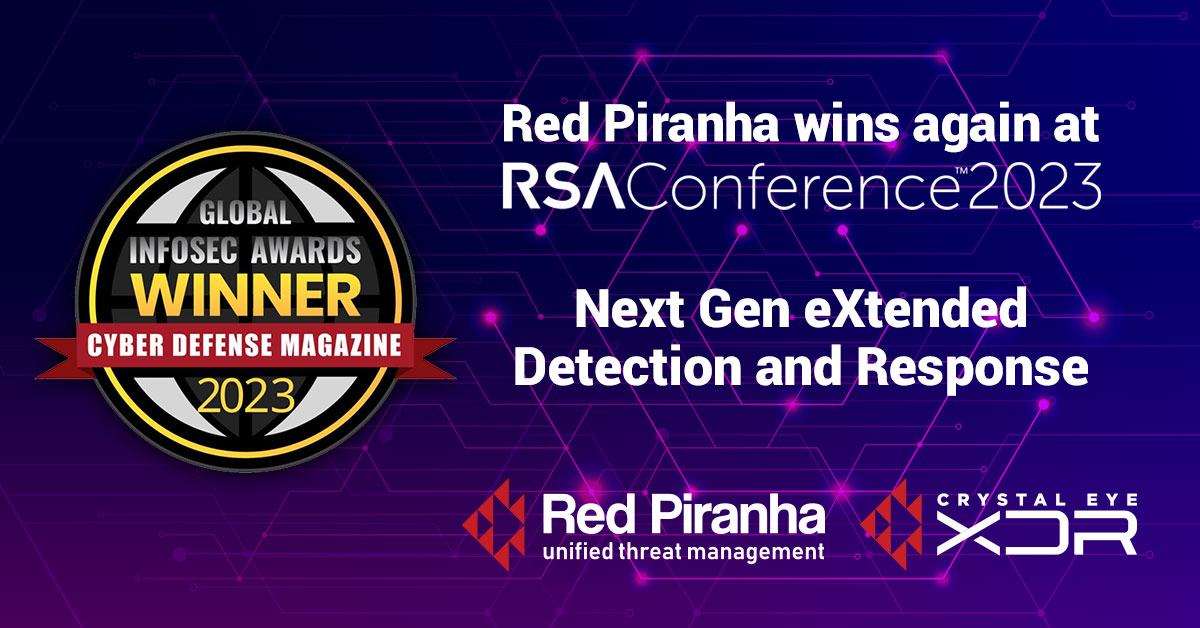 GLOBAL
INFOSEC AWARDS
WINNER
CYBER DEFENSE MAGAZINE
2023

Red Piranha wins again at
RSAConference™2023

Next Gen eXtended Detection and Response

Red Piranha
unified threat management

CRYSTAL EYE
XDR